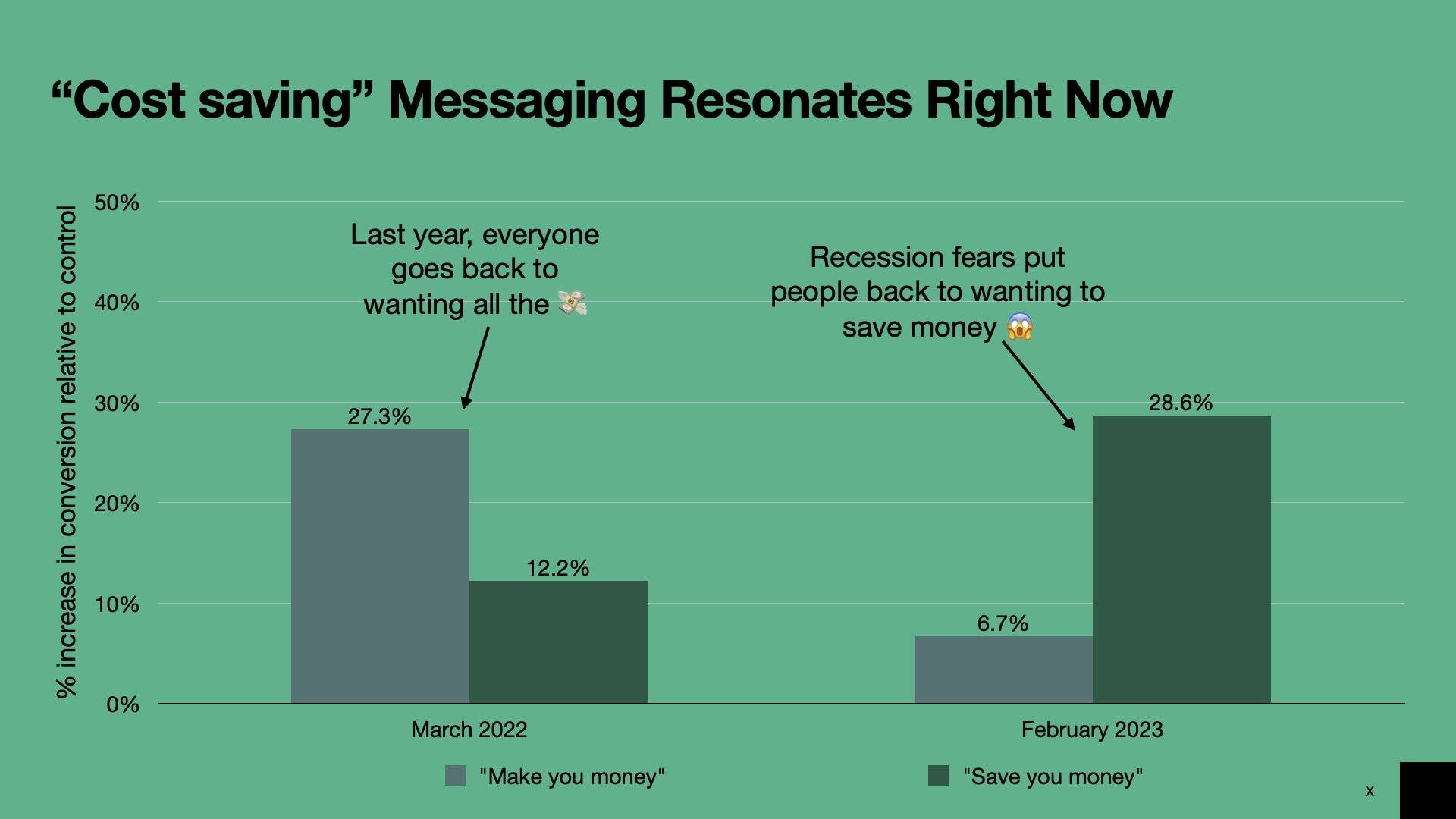 “Cost saving” Messaging Resonates Right Now

% increase in conversion relative to control

50%
40%
30%
20%
10%
0%

Last year, everyone goes back to wanting all the 💸

Recession fears put people back to wanting to save money 😱

27.3%
12.2%
6.7%
28.6%

March 2022
February 2023

"Make you money"
"Save you money"

x